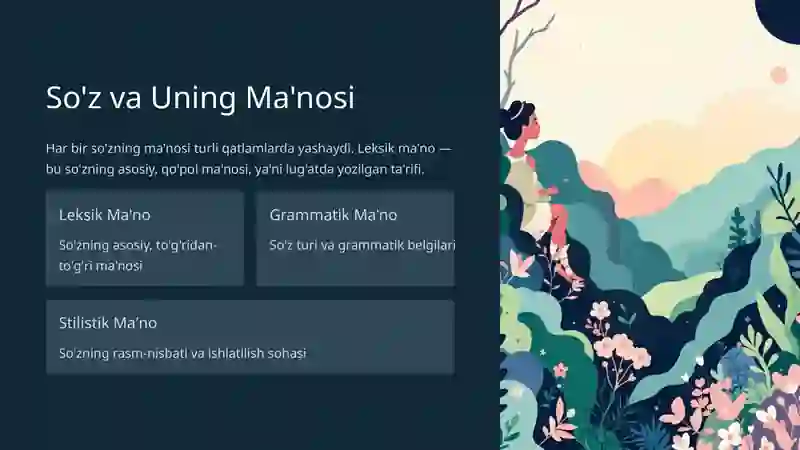 So'z va Uning Ma'nosi

Har bir so'zning ma'nosi turli qatlamlarda yashaydi. Leksik ma'no — bu so'zning asosiy, qo'pol ma'nosi, ya'ni lug'atda yozilgan ta'rifi.

Leksik Ma'no

So'zning asosiy, to'g'ridan-to'g'ri ma'nosi

Grammatik Ma'no

So'z turi va grammatik belgilari

Stilistik Ma'no

So'zning rasm-nisbati va ishlatilish sohasi